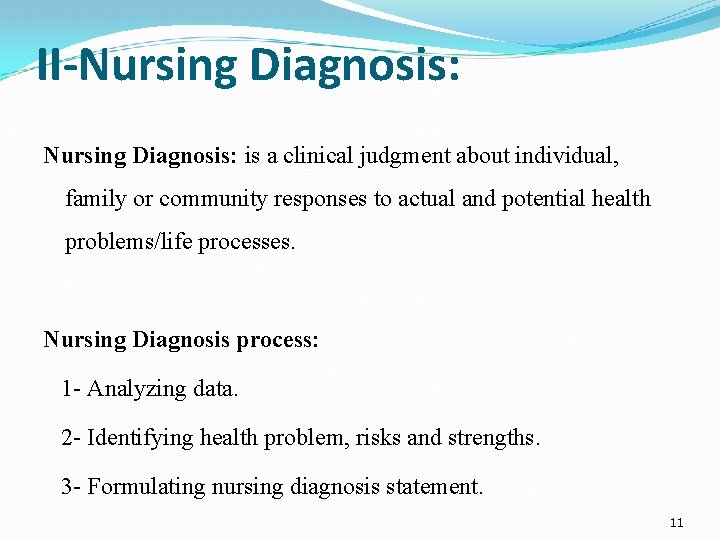 II-Nursing Diagnosis:

Nursing Diagnosis: is a clinical judgment about individual, family or community responses to actual and potential health problems/life processes.

Nursing Diagnosis process:

1- Analyzing data.

2- Identifying health problem, risks and strengths.

3- Formulating nursing diagnosis statement.

11